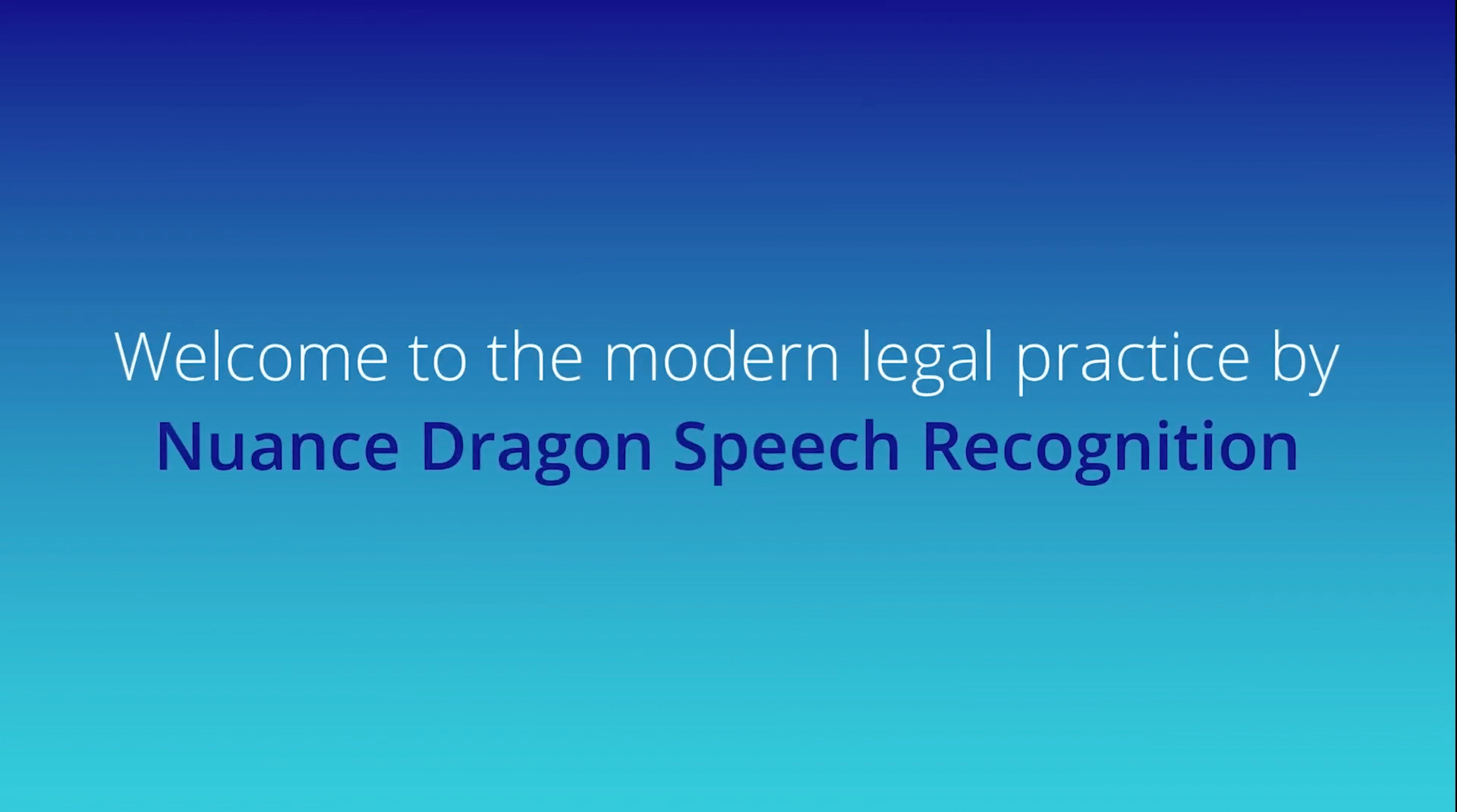 Welcome to the modern legal practice by
Nuance Dragon Speech Recognition